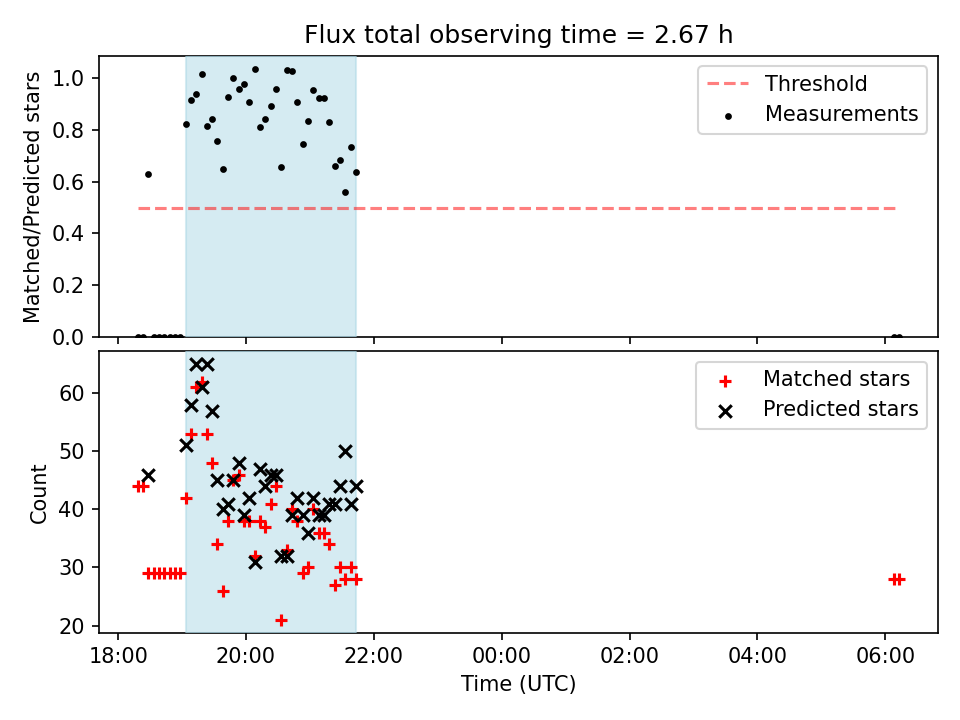 Flux total observing time = 2.67 h

Matched/Predicted stars
1.0
0.8
0.6
0.4
0.2
0.0

Threshold
Measurements

Count
60
50
40
30
20

Matched stars
Predicted stars

18:00
20:00
22:00
00:00
02:00
04:00
06:00
Time (UTC)